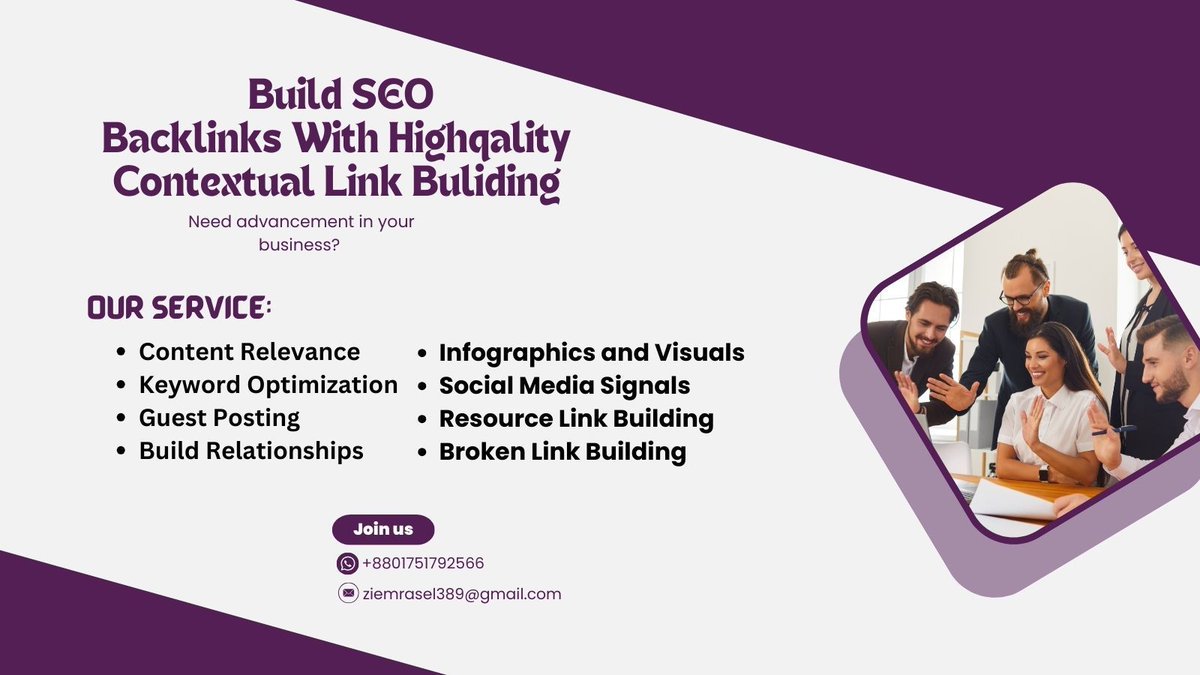 Build SEO
Backlinks With Highqality
Contextual Link Buliding

Need advancement in your business?

OUR SERVICE:

- Content Relevance
- Keyword Optimization
- Guest Posting
- Build Relationships

- Infographics and Visuals
- Social Media Signals
- Resource Link Building
- Broken Link Building

Join us

+8801751792566

ziemrasel389@gmail.com